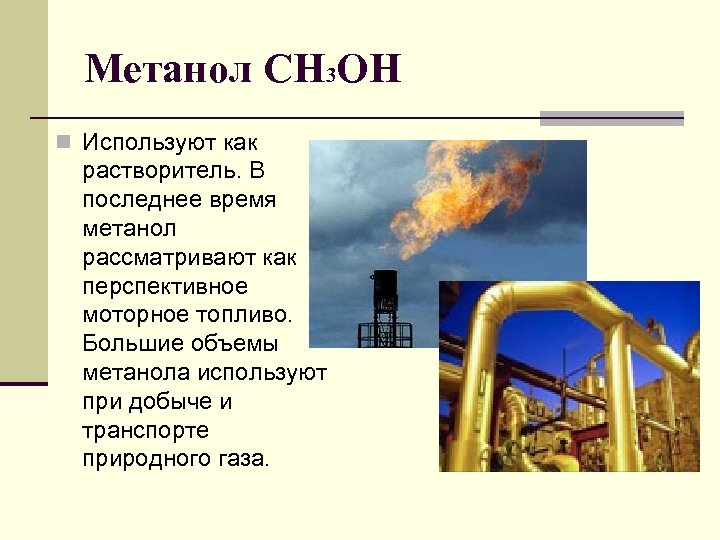 Метанол $CH_3OH$

Используют как растворитель. В последнее время метанол рассматривают как перспективное моторное топливо. Большие объемы метанола используют при добыче и транспорте природного газа.